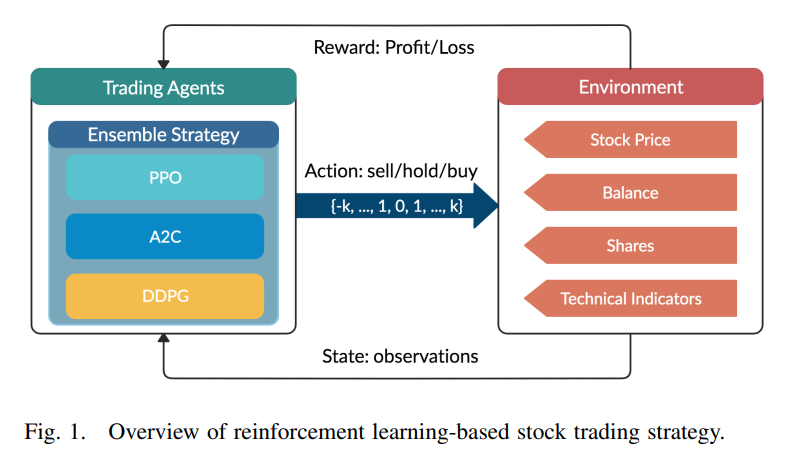 Reward: Profit/Loss

Trading Agents

Ensemble Strategy

PPO

A2C

DDPG

Action: sell/hold/buy

{-k, ..., 1, 0, 1, ..., k}

Environment

Stock Price

Balance

Shares

Technical Indicators

State: observations

Fig. 1. Overview of reinforcement learning-based stock trading strategy.